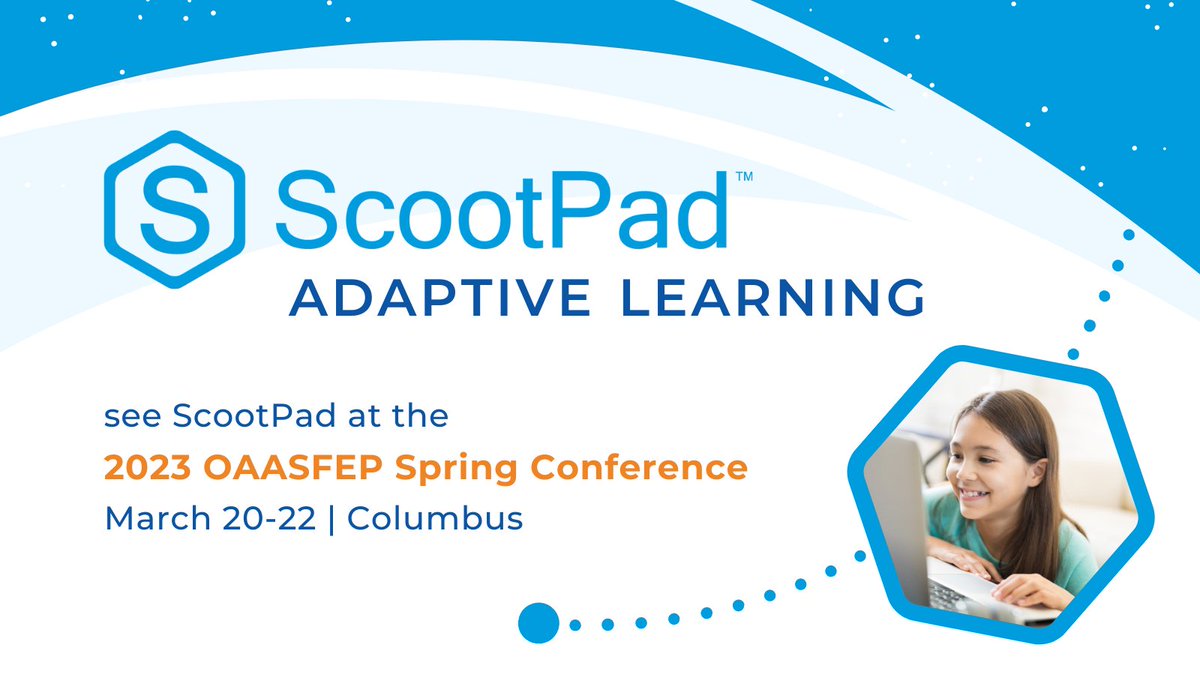 S ScootPad™
ADAPTIVE LEARNING

see ScootPad at the
2023 OAASFEP Spring Conference
March 20-22 | Columbus